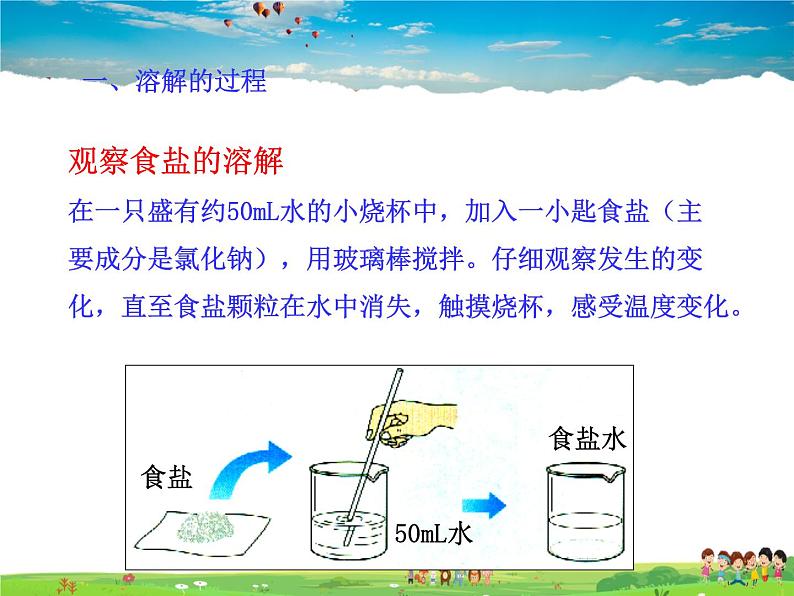 一、溶解的过程

观察食盐的溶解

在一只盛有约50mL水的小烧杯中，加入一小匙食盐（主要成分是氯化钠），用玻璃棒搅拌。仔细观察发生的变化，直至食盐颗粒在水中消失，触摸烧杯，感受温度变化。

食盐

50mL水

食盐水